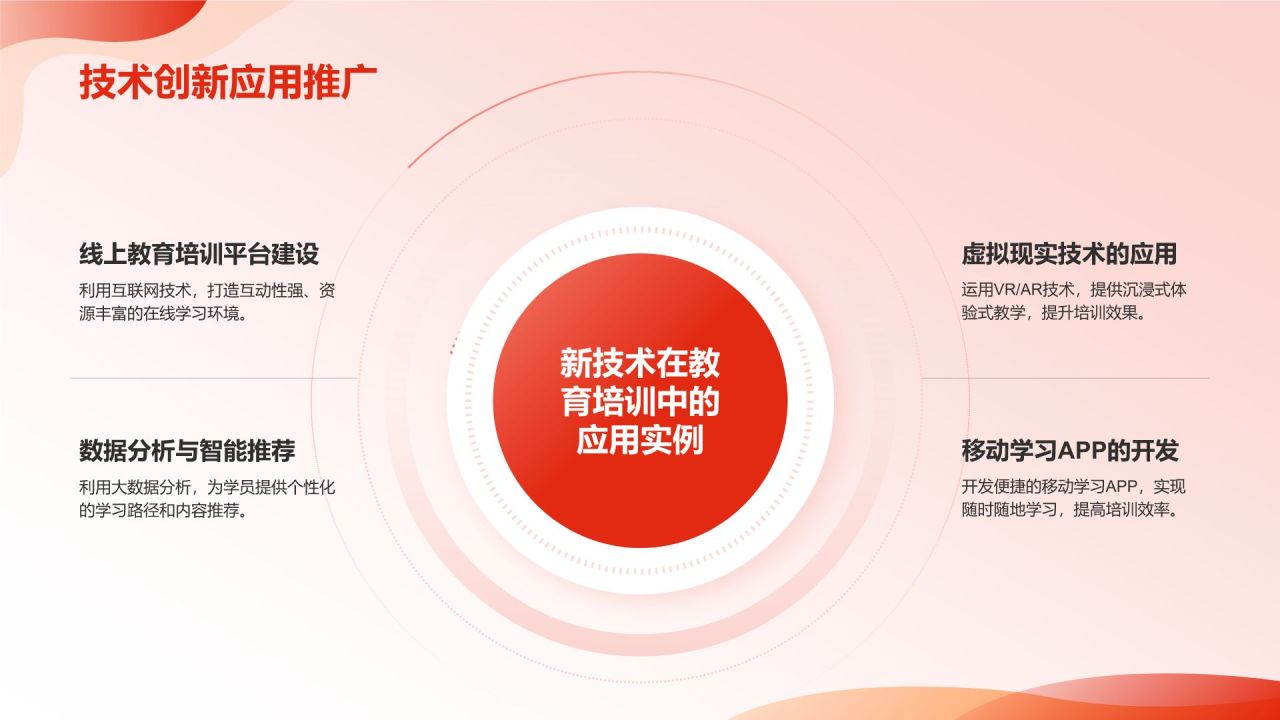 技术创新应用推广

线上教育培训平台建设

利用互联网技术，打造互动性强、资源丰富的在线学习环境。

数据分析与智能推荐

利用大数据分析，为学员提供个性化的学习路径和内容推荐。

新技术在教育培训中的应用实例

虚拟现实技术的应用

运用VR/AR技术，提供沉浸式体验式教学，提升培训效果。

移动学习APP的开发

开发便捷的移动学习APP，实现随时随地学习，提高培训效率。